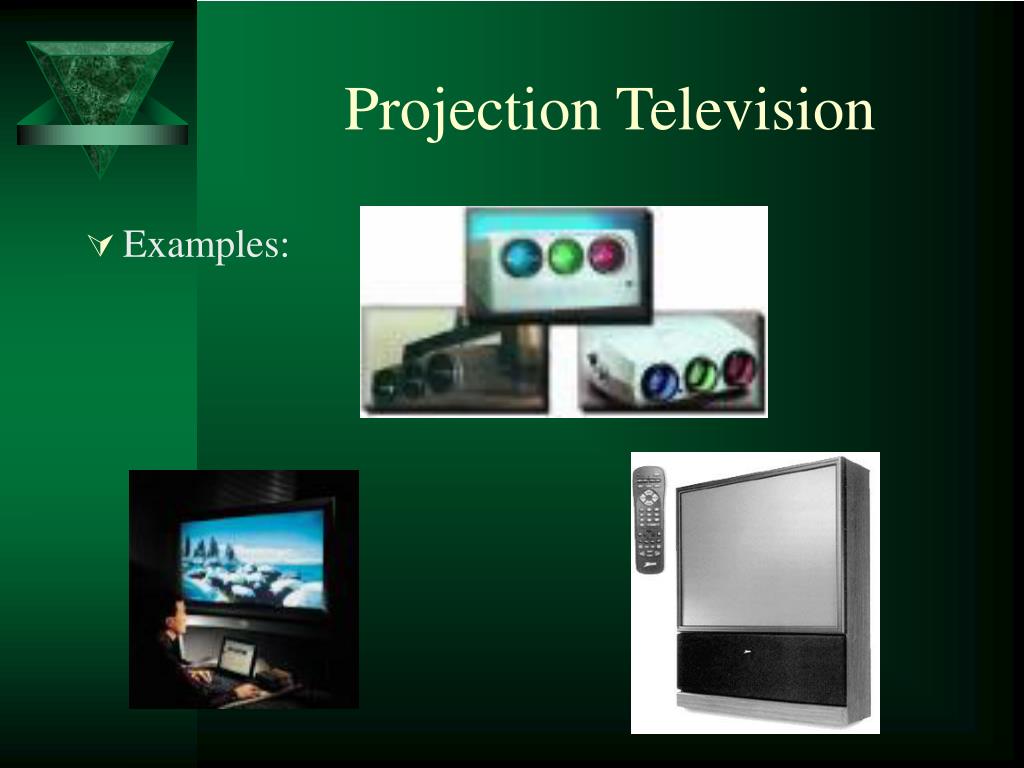 Projection Television

Examples: